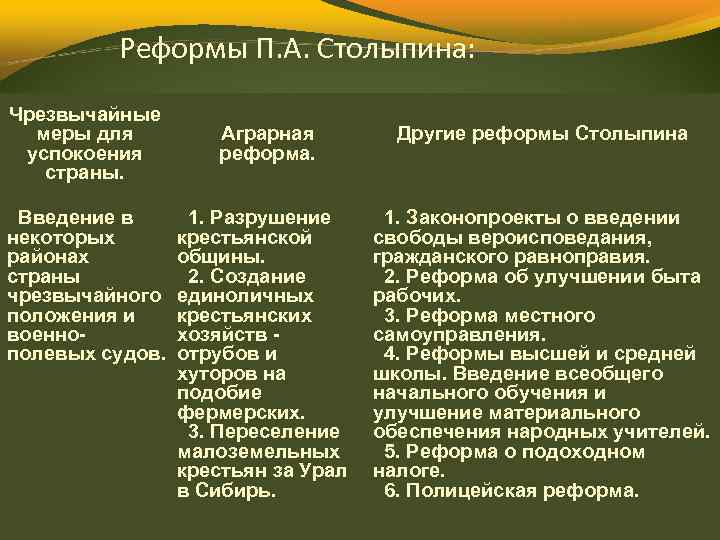 Реформы П.А. Столыпина:

| Чрезвычайные меры для успокоения страны. | Аграрная реформа. | Другие реформы Столыпина |
|---|---|---|
| Введение в некоторых районах страны чрезвычайного положения и военно-полевых судов. | 1. Разрушение крестьянской общины. 2. Создание единоличных крестьянских хозяйств - отрубов и хуторов на подобие фермерских. 3. Переселение малоземельных крестьян за Урал в Сибирь. | 1. Законопроекты о введении свободы вероисповедания, гражданского равноправия. 2. Реформа об улучшении быта рабочих. 3. Реформа местного самоуправления. 4. Реформы высшей и средней школы. Введение всеобщего начального обучения и улучшение материального обеспечения народных учителей. 5. Реформа о подоходном налоге. 6. Полицейская реформа. |